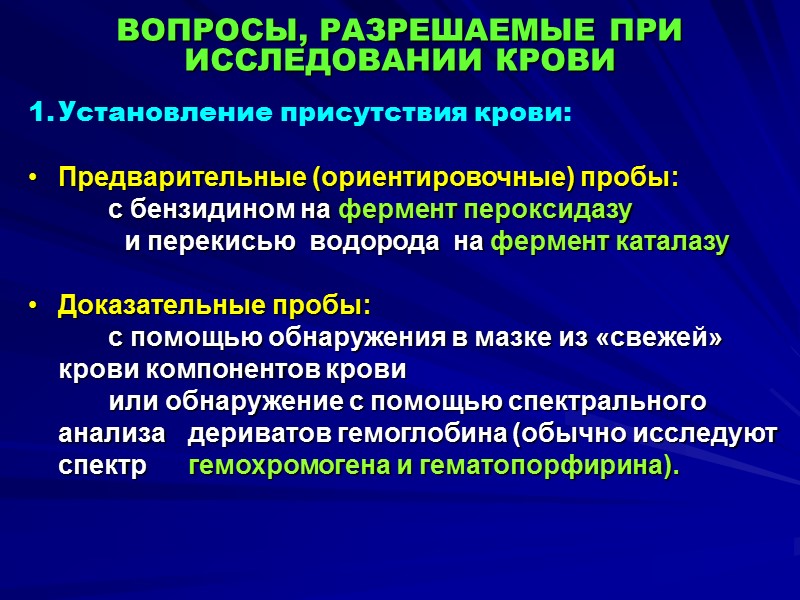 ВОПРОСЫ, РАЗРЕШАЕМЫЕ ПРИ ИССЛЕДОВАНИИ КРОВИ

1. Установление присутствия крови:

• Предварительные (ориентировочные) пробы:
с бензидином на фермент пероксидазу
и перекисью водорода на фермент каталазу

• Доказательные пробы:
с помощью обнаружения в мазке из «свежей» крови компонентов крови
или обнаружение с помощью спектрального анализа дериватов гемоглобина (обычно исследуют спектр гемохромогена и гематопорфирина).